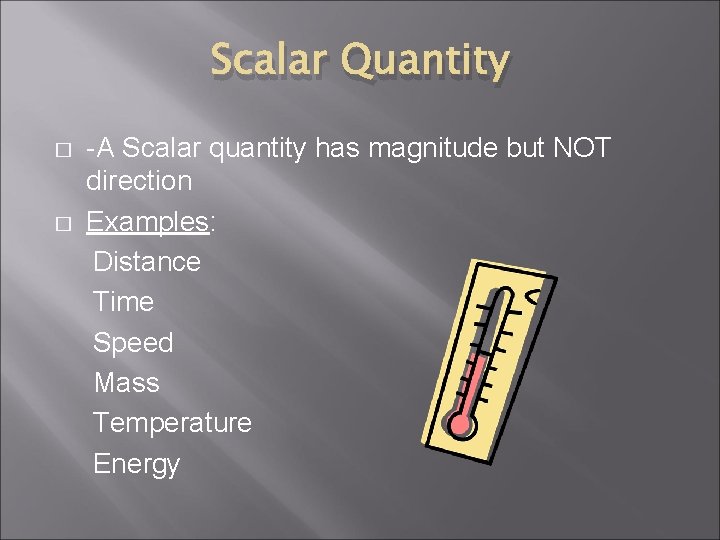 Scalar Quantity

-A Scalar quantity has magnitude but NOT direction

Examples:
Distance
Time
Speed
Mass
Temperature
Energy